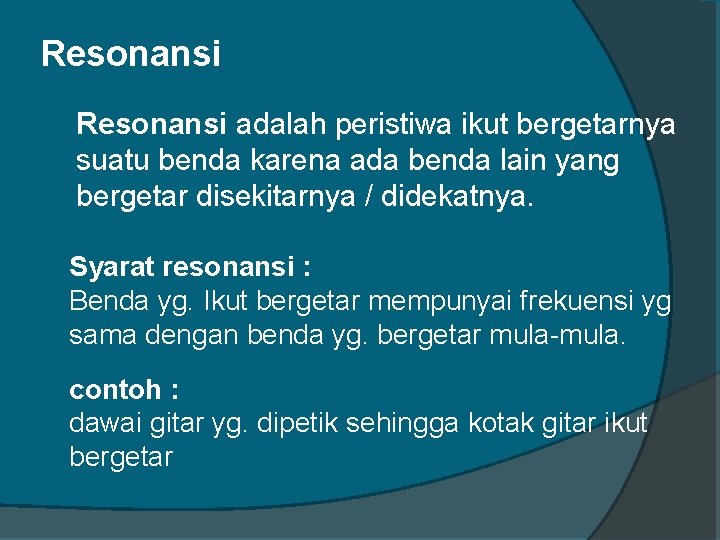 Resonansi

Resonansi adalah peristiwa ikut bergetarnya suatu benda karena ada benda lain yang bergetar disekitarnya / didekatnya.

Syarat resonansi :
Benda yg. Ikut bergetar mempunyai frekuensi yg sama dengan benda yg. bergetar mula-mula.

contoh :
dawai gitar yg. dipetik sehingga kotak gitar ikut bergetar